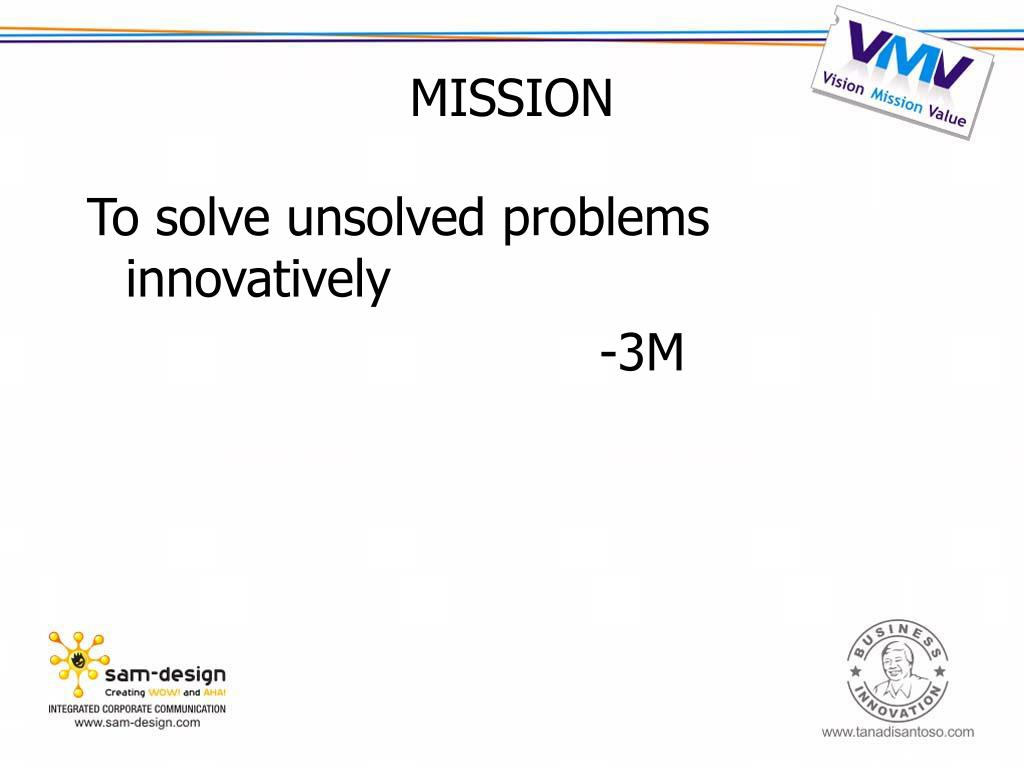 VMV
Vision Mission Value

MISSION

To solve unsolved problems innovatively

-3M

sam-design
Creating WOW! and AHA!
INTEGRATED CORPORATE COMMUNICATION
www.sam-design.com

BUSINESS INNOVATION
www.tanadisantoso.com